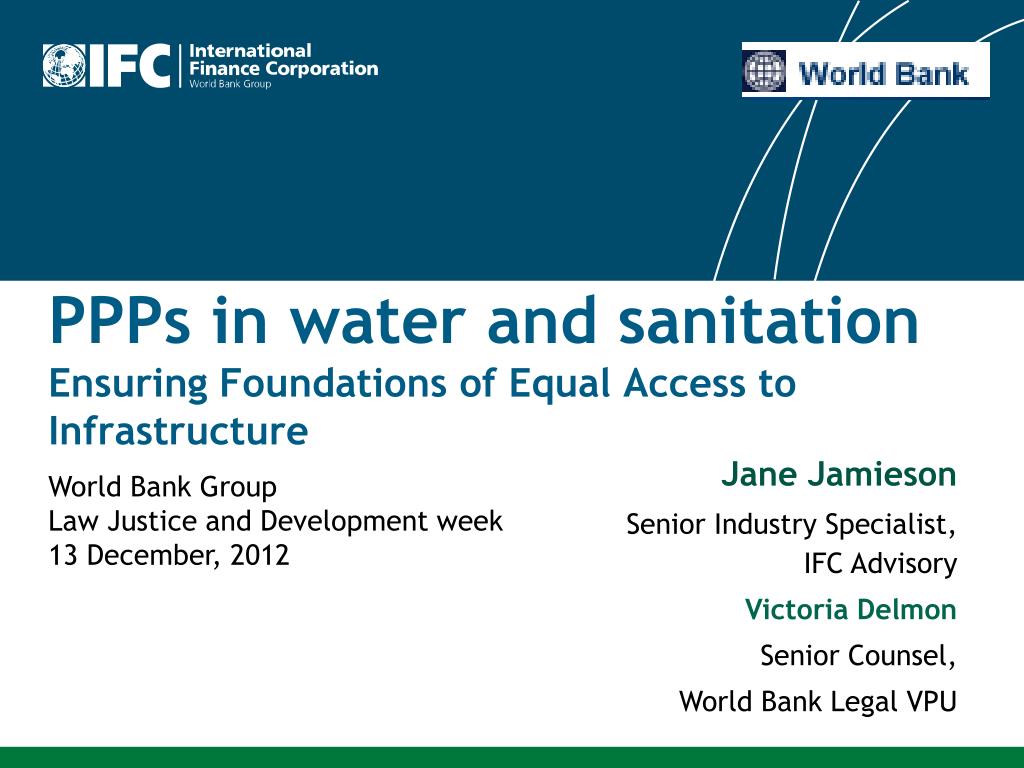 IFC International Finance Corporation World Bank Group

World Bank

PPPs in water and sanitation
Ensuring Foundations of Equal Access to Infrastructure

World Bank Group
Law Justice and Development week
13 December, 2012

Jane Jamieson
Senior Industry Specialist, IFC Advisory

Victoria Delmon
Senior Counsel,
World Bank Legal VPU